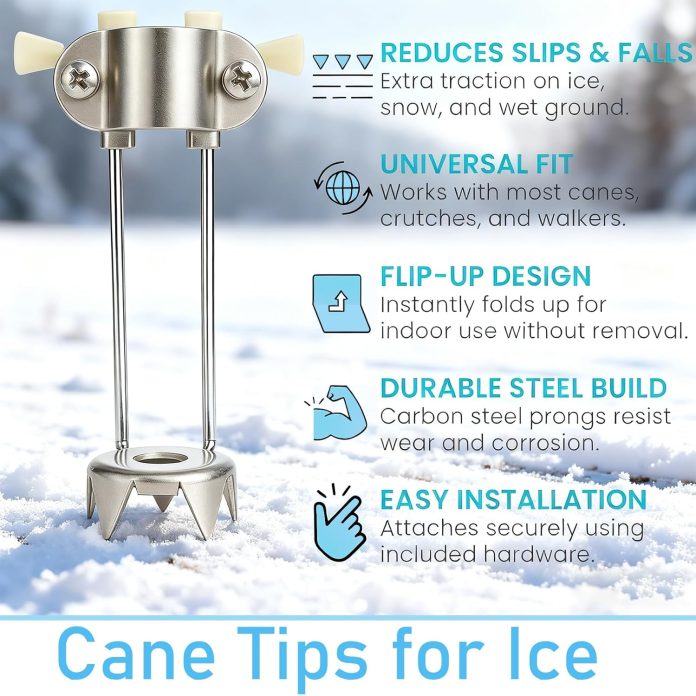 REDUCES SLIPS & FALLS
Extra traction on ice, snow, and wet ground.

UNIVERSAL FIT
Works with most canes, crutches, and walkers.

FLIP-UP DESIGN
Instantly folds up for indoor use without removal.

DURABLE STEEL BUILD
Carbon steel prongs resist wear and corrosion.

EASY INSTALLATION
Attaches securely using included hardware.

Cane Tips for Ice